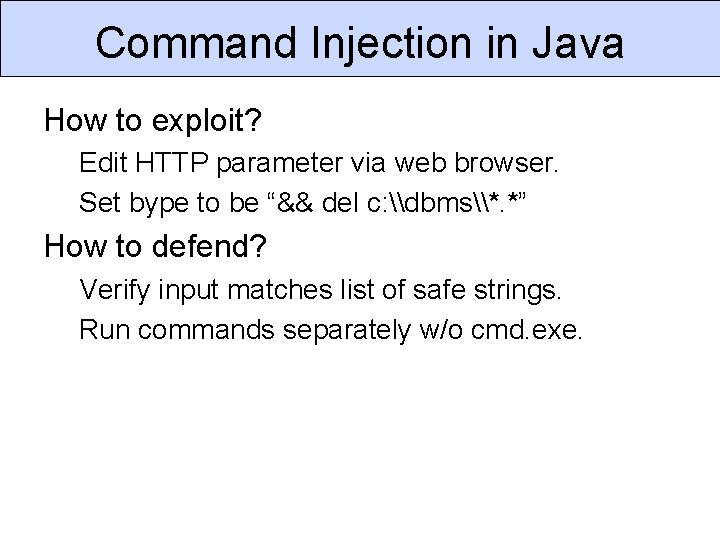 Command Injection in Java

How to exploit?

Edit HTTP parameter via web browser.

Set bype to be “&& del c:\\dbms\\*.*”

How to defend?

Verify input matches list of safe strings.

Run commands separately w/o cmd.exe.